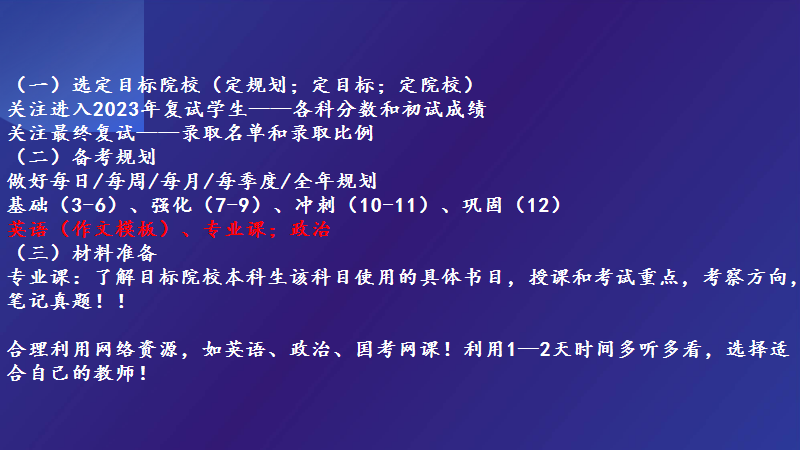 （一）选定目标院校（定规划；定目标；定院校）
关注进入2023年复试学生——各科分数和初试成绩
关注最终复试——录取名单和录取比例
（二）备考规划
做好每日/每周/每月/每季度/全年规划
基础（3-6）、强化（7-9）、冲刺（10-11）、巩固（12）
英语（作文模板）、专业课；政治
（三）材料准备
专业课：了解目标院校本科生该科目使用的具体书目，授课和考试重点，考察方向，笔记真题！！

合理利用网络资源，如英语、政治、国考网课！利用1—2天时间多听多看，选择适合自己的教师！